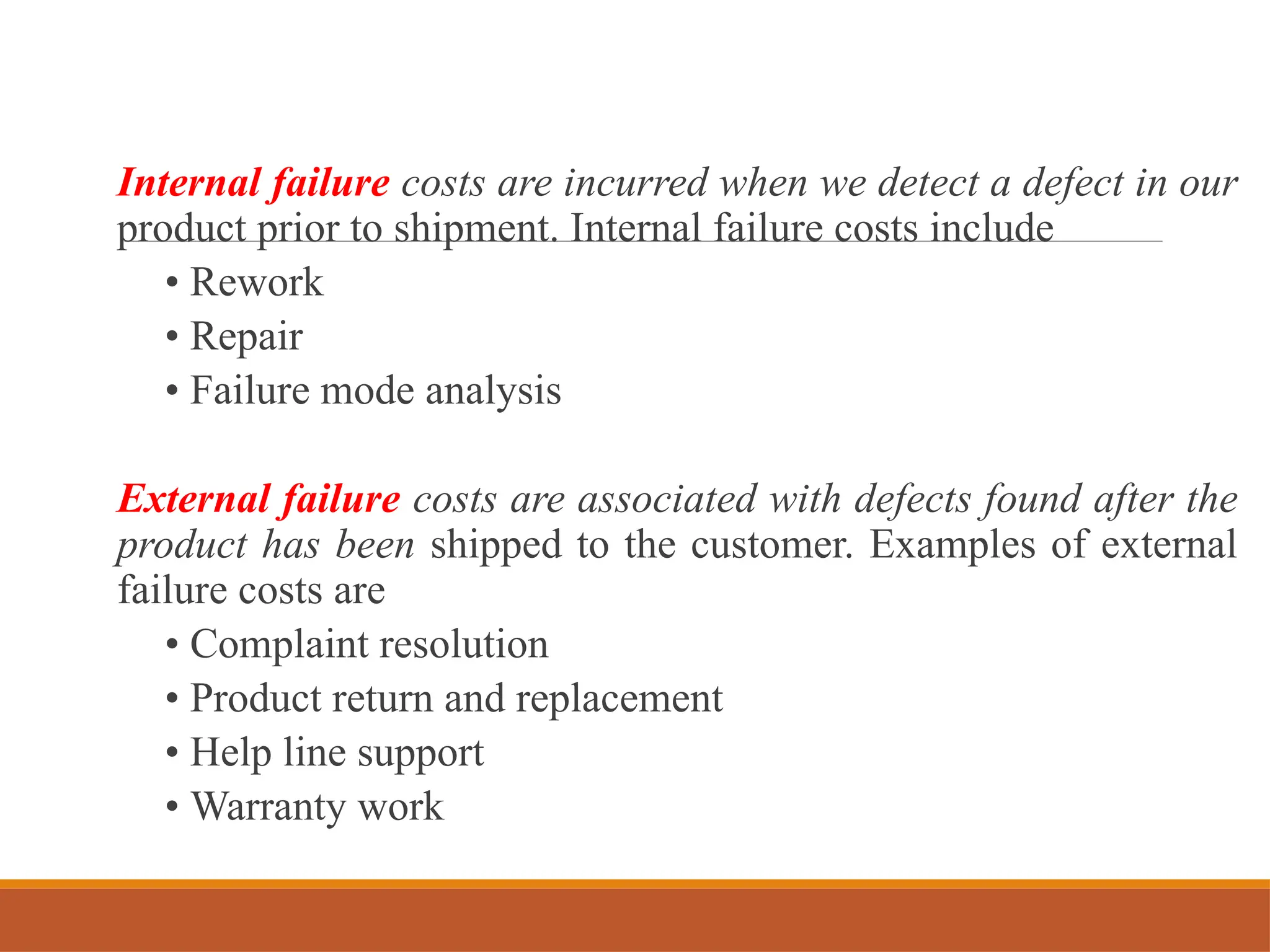 Internal failure costs are incurred when we detect a defect in our product prior to shipment. Internal failure costs include

• Rework
• Repair
• Failure mode analysis

External failure costs are associated with defects found after the product has been shipped to the customer. Examples of external failure costs are

• Complaint resolution
• Product return and replacement
• Help line support
• Warranty work